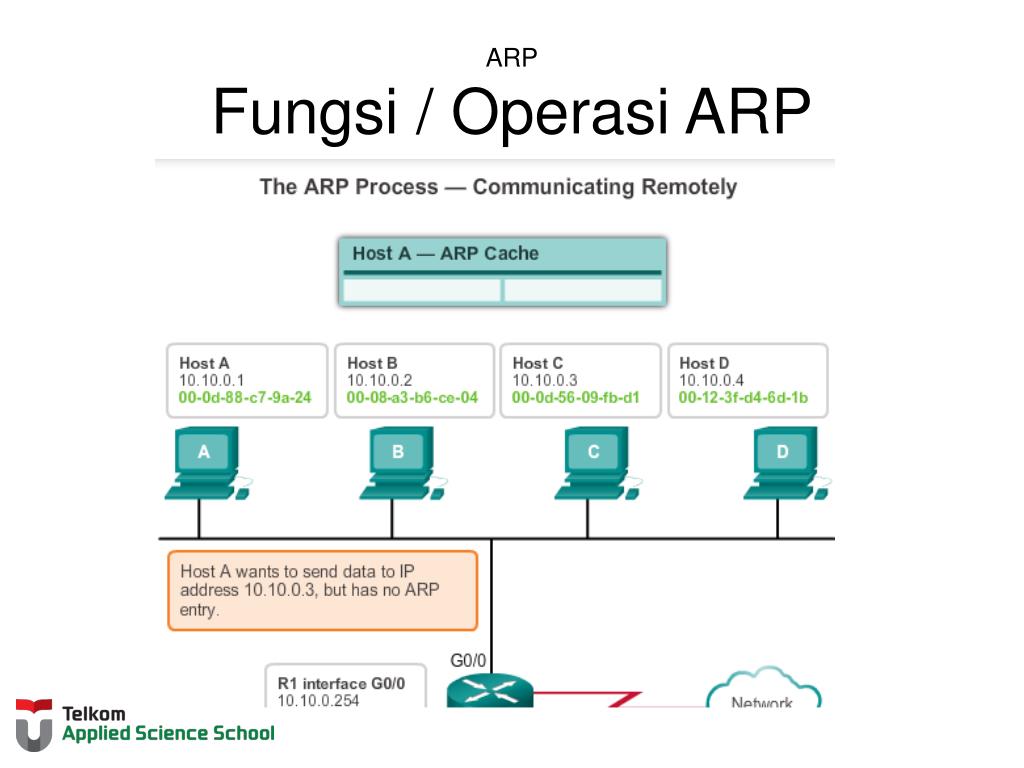 ARP

Fungsi / Operasi ARP

The ARP Process — Communicating Remotely

Host A — ARP Cache

Host A
10.10.0.1
00-0d-88-c7-9a-24

Host B
10.10.0.2
00-08-a3-b6-ce-04

Host C
10.10.0.3
00-0d-56-09-fb-d1

Host D
10.10.0.4
00-12-3f-d4-6d-1b

A

B

C

D

Host A wants to send data to IP address 10.10.0.3, but has no ARP entry.

G0/0

R1 interface G0/0
10.10.0.254

Network

Telkom
Applied Science School